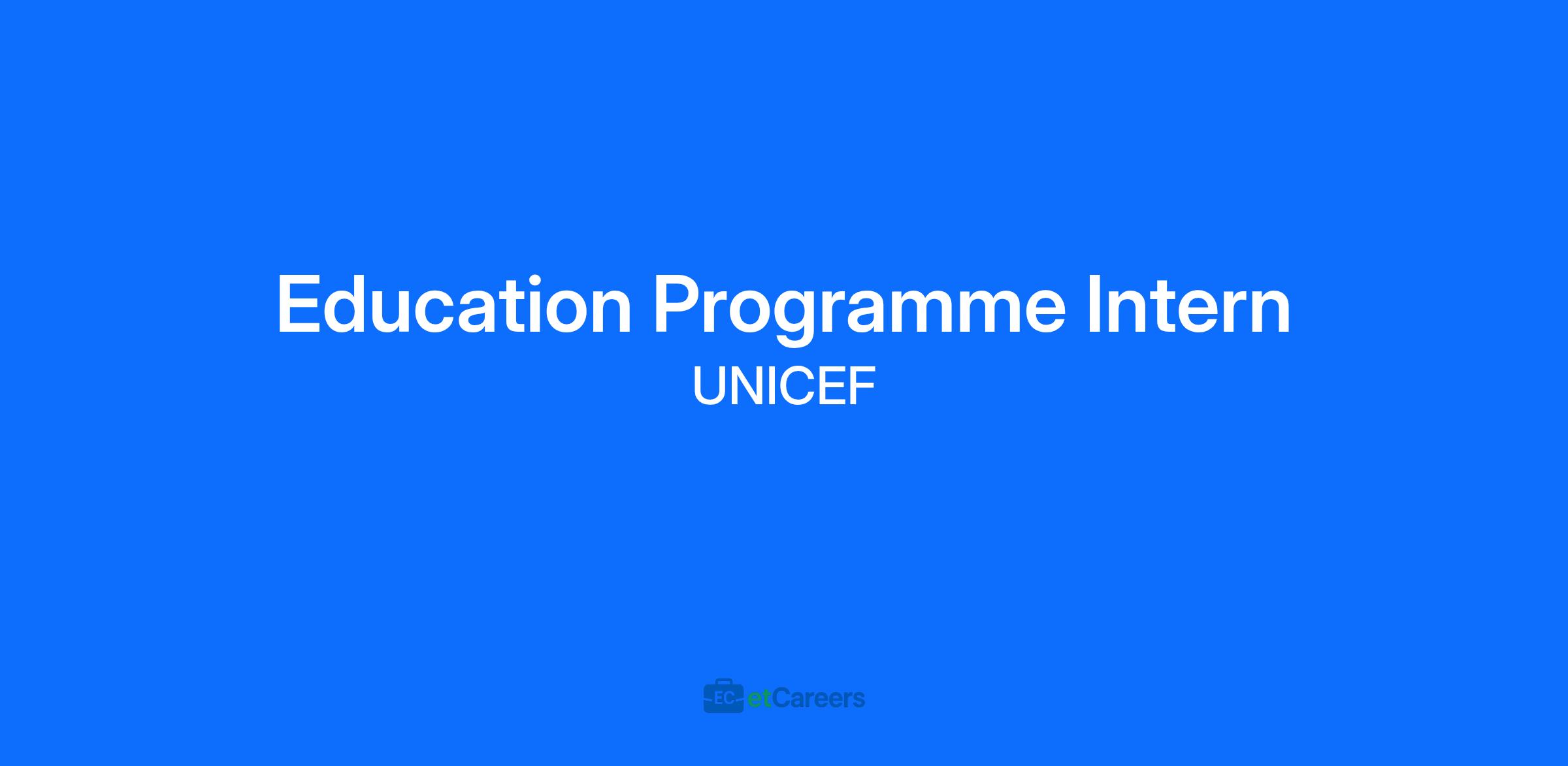 Education Programme Intern
UNICEF

EC etCareers